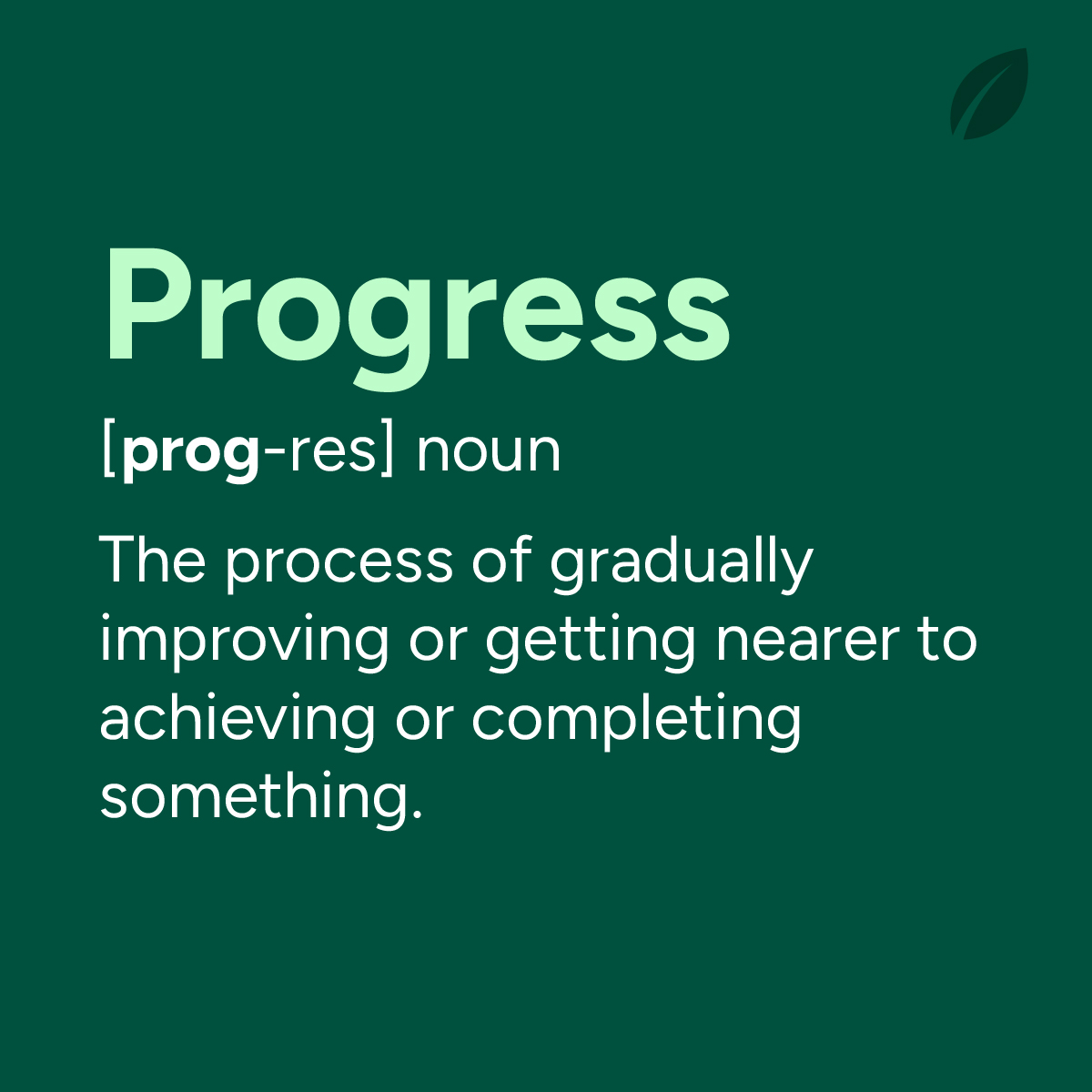 Progress

[prog-res] noun

The process of gradually improving or getting nearer to achieving or completing something.